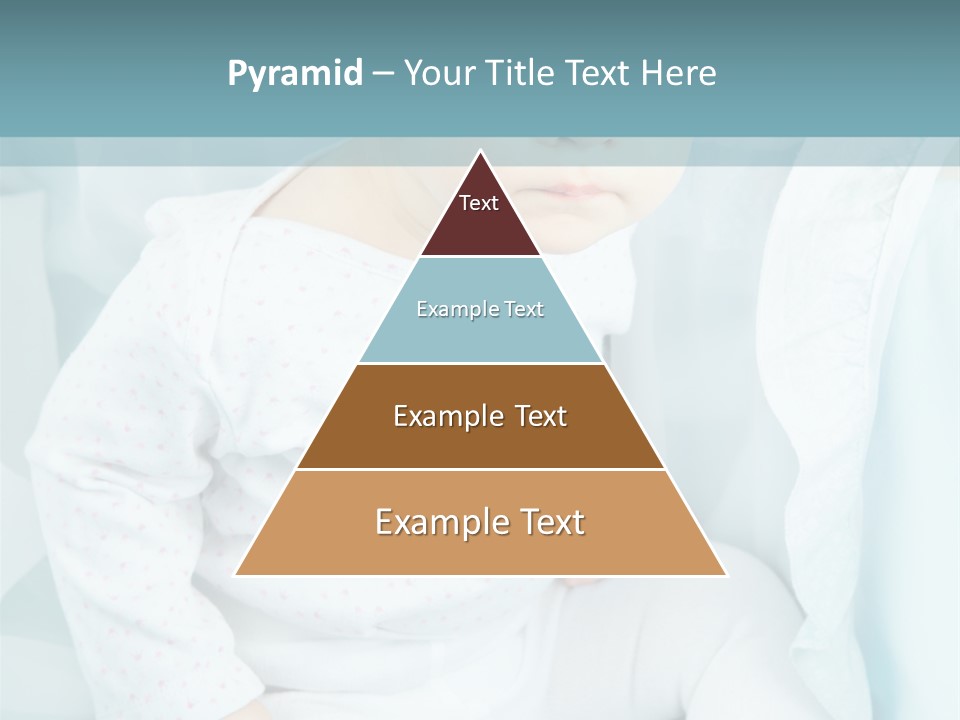 Pyramid – Your Title Text Here

Text

Example Text

Example Text

Example Text